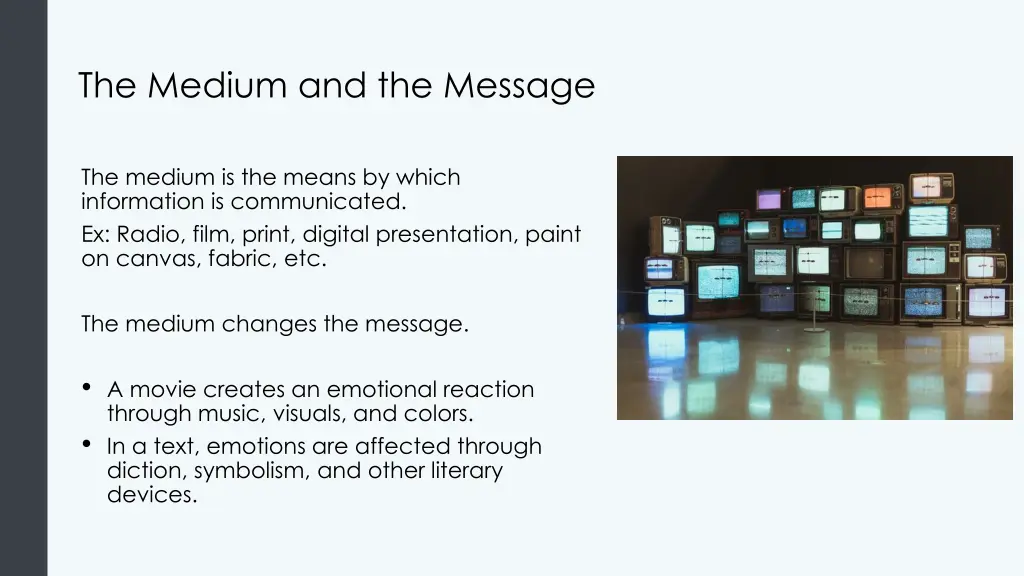 The Medium and the Message

The medium is the means by which information is communicated.
Ex: Radio, film, print, digital presentation, paint on canvas, fabric, etc.

The medium changes the message.

• A movie creates an emotional reaction through music, visuals, and colors.
• In a text, emotions are affected through diction, symbolism, and other literary devices.